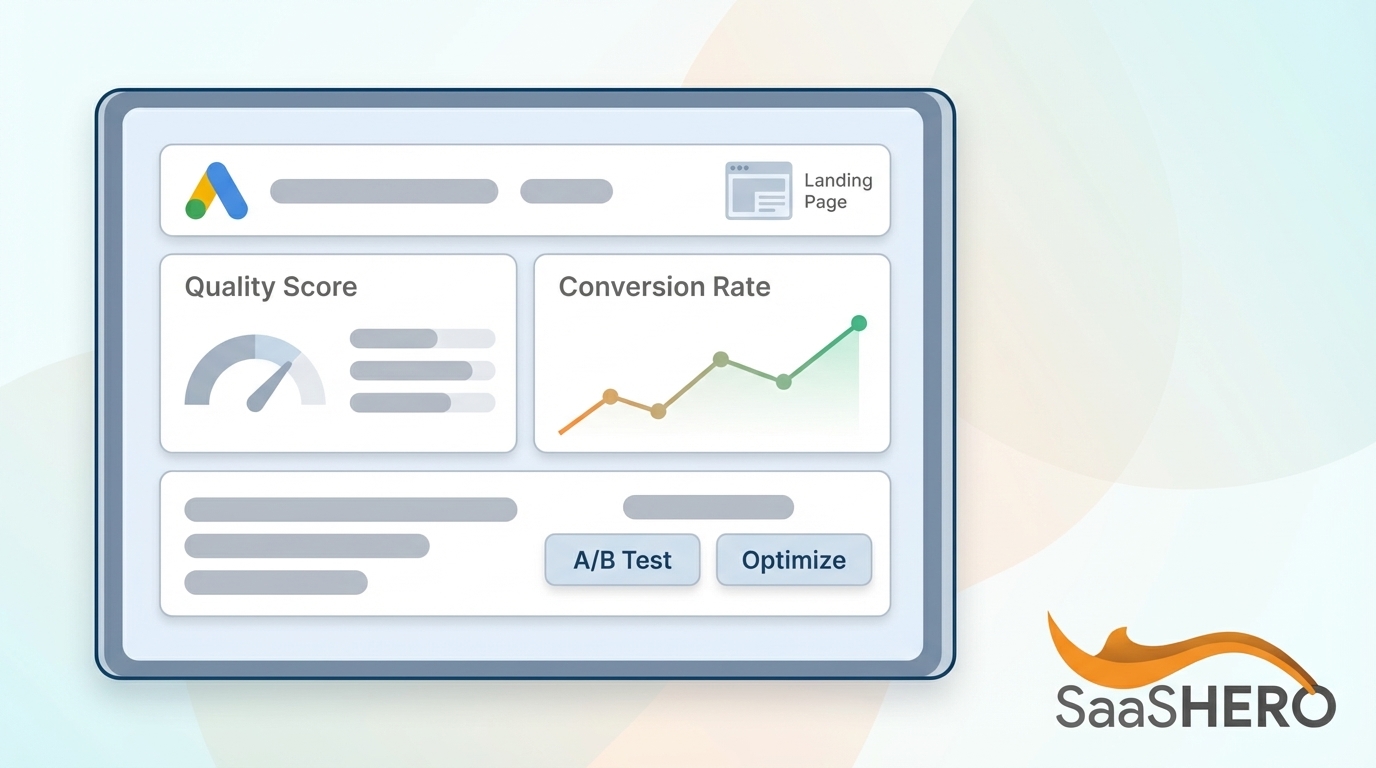 Landing Page

Quality Score

Conversion Rate

A/B Test

Optimize

SaaSHERO